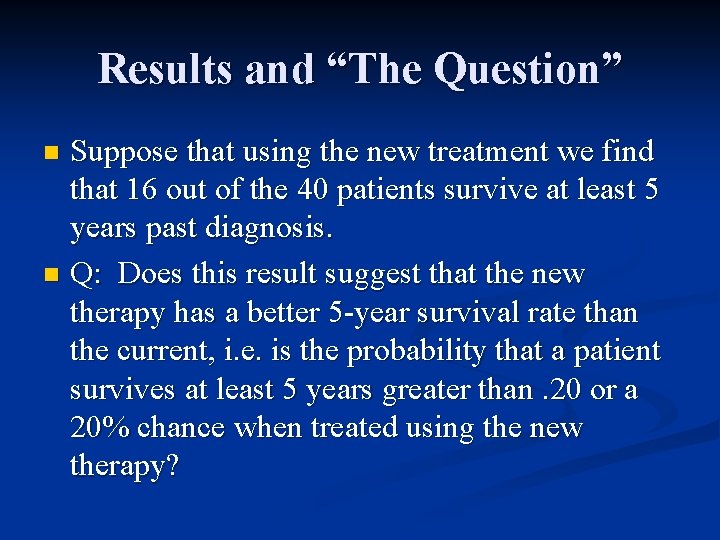 Results and “The Question”

Suppose that using the new treatment we find that 16 out of the 40 patients survive at least 5 years past diagnosis.

Q: Does this result suggest that the new therapy has a better 5-year survival rate than the current, i.e. is the probability that a patient survives at least 5 years greater than .20 or a 20% chance when treated using the new therapy?